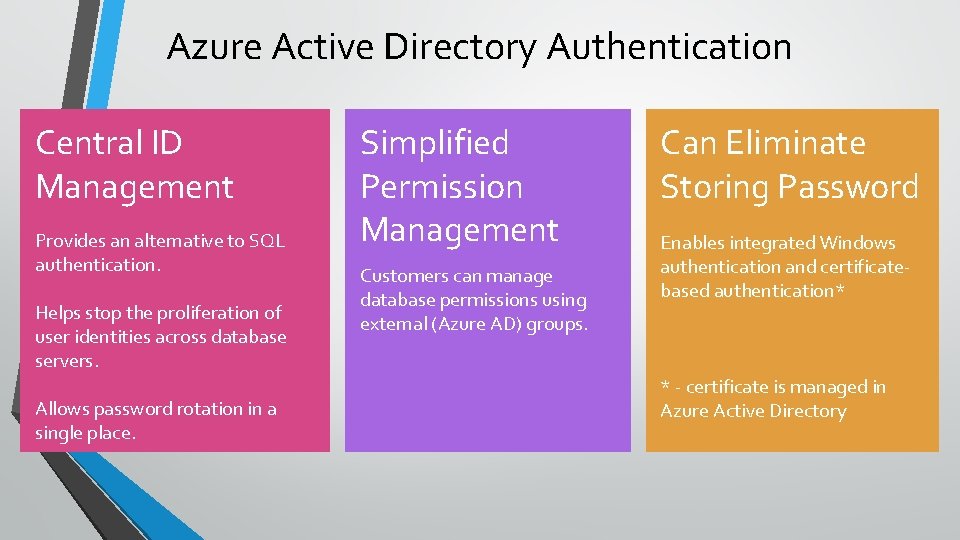 Azure Active Directory Authentication

Central ID Management

Provides an alternative to SQL authentication.

Helps stop the proliferation of user identities across database servers.

Allows password rotation in a single place.

Simplified Permission Management

Customers can manage database permissions using external (Azure AD) groups.

Can Eliminate Storing Password

Enables integrated Windows authentication and certificate-based authentication*

* - certificate is managed in Azure Active Directory